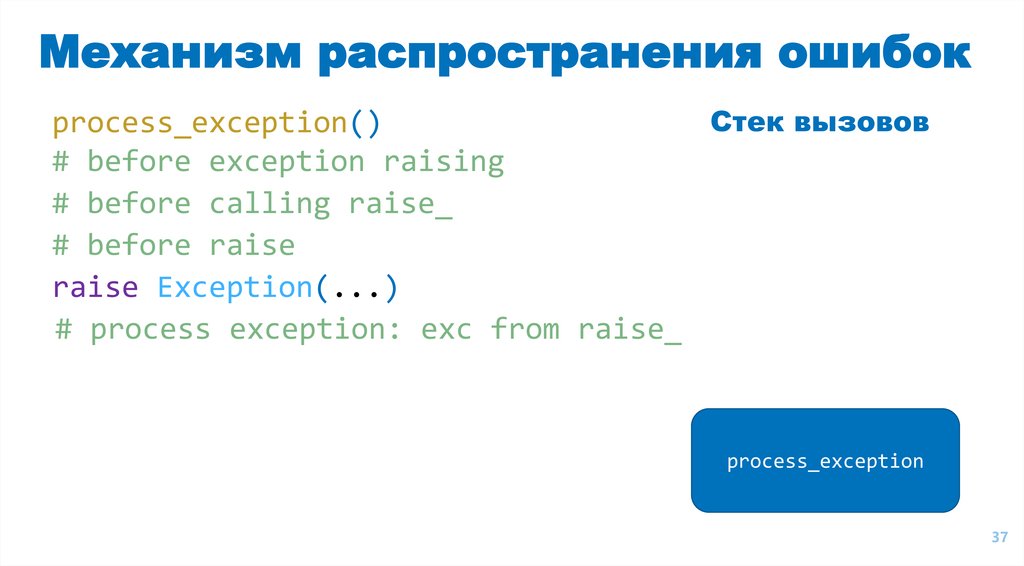 Механизм распространения ошибок

process_exception()
# before exception raising
# before calling raise_
# before raise
raise Exception(...)
# process exception: exc from raise_

Стек вызовов

process_exception

37